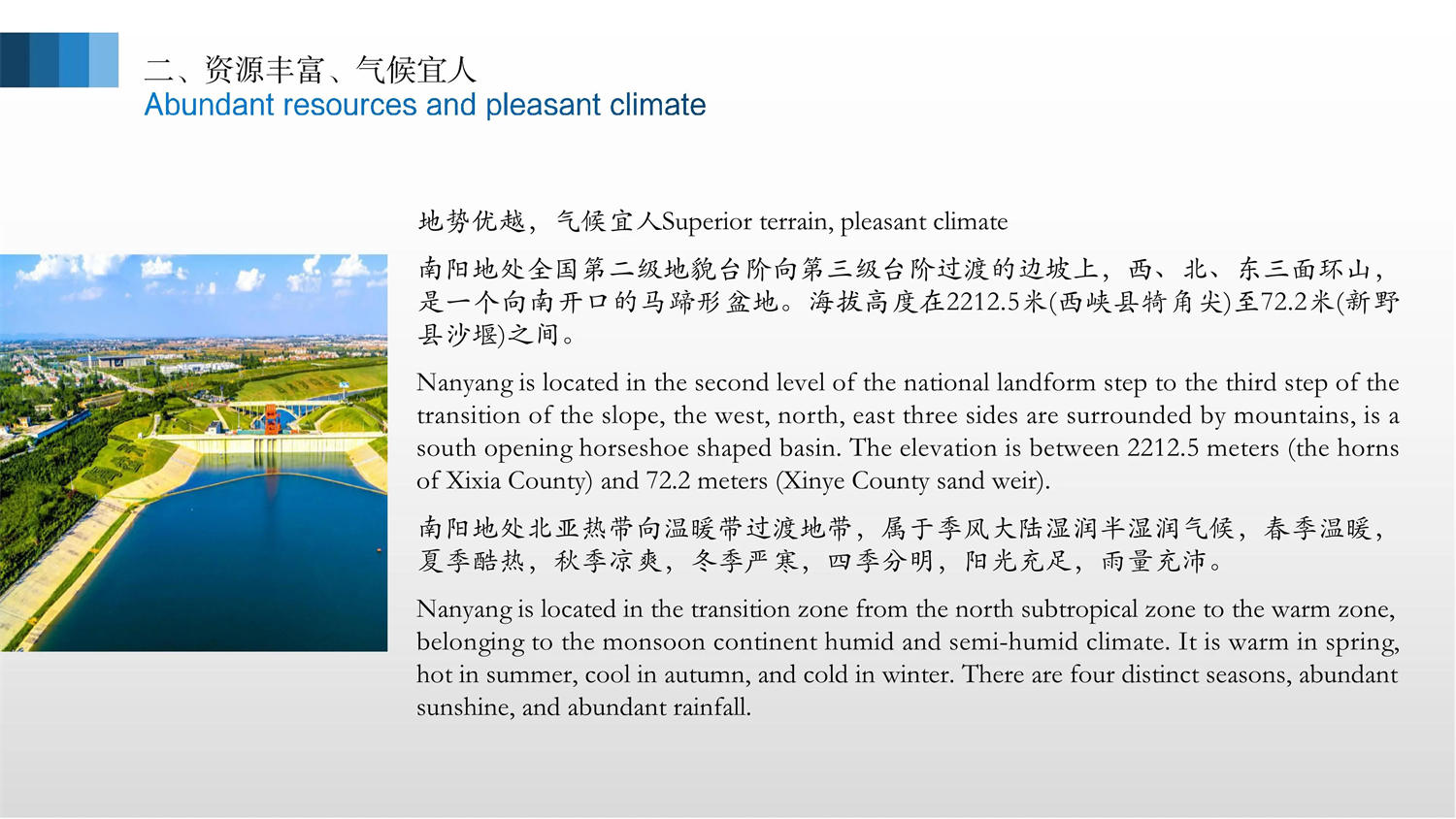 二、资源丰富、气候宜人
Abundant resources and pleasant climate

地势优越，气候宜人Superior terrain, pleasant climate

南阳地处全国第二级地貌台阶向第三级台阶过渡的边坡上，西、北、东三面环山，是一个向南开口的马蹄形盆地。海拔高度在2212.5米(西峡县犄角尖)至72.2米(新野县沙堰)之间。

Nanyang is located in the second level of the national landform step to the third step of the transition of the slope, the west, north, east three sides are surrounded by mountains, is a south opening horseshoe shaped basin. The elevation is between 2212.5 meters (the horns of Xixia County) and 72.2 meters (Xinye County sand weir).

南阳地处北亚热带向温暖带过渡地带，属于季风大陆湿润半湿润气候，春季温暖，夏季酷热，秋季凉爽，冬季严寒，四季分明，阳光充足，雨量充沛。

Nanyang is located in the transition zone from the north subtropical zone to the warm zone, belonging to the monsoon continent humid and semi-humid climate. It is warm in spring, hot in summer, cool in autumn, and cold in winter. There are four distinct seasons, abundant sunshine, and abundant rainfall.